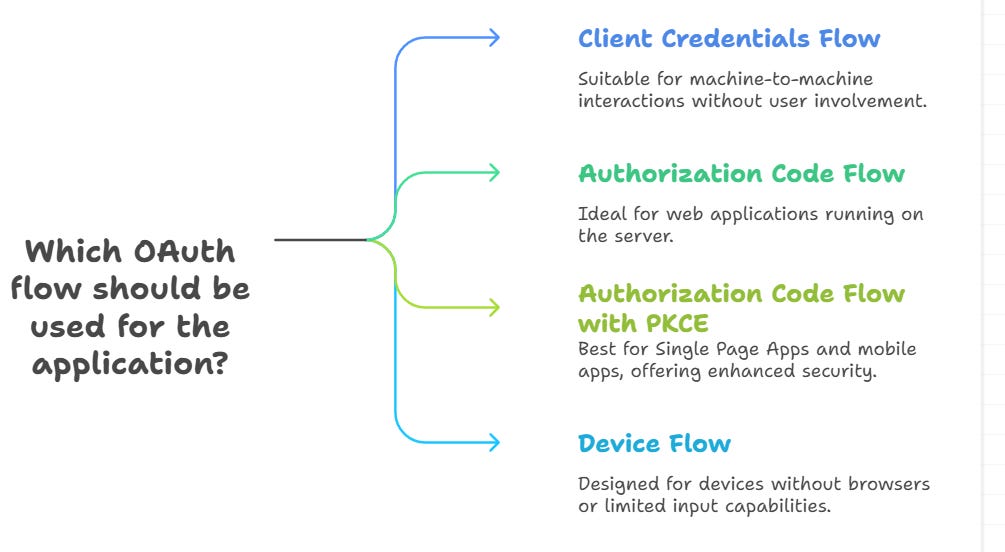 Which OAuth flow should be used for the application?

Client Credentials Flow

Suitable for machine-to-machine interactions without user involvement.

Authorization Code Flow

Ideal for web applications running on the server.

Authorization Code Flow with PKCE

Best for Single Page Apps and mobile apps, offering enhanced security.

Device Flow

Designed for devices without browsers or limited input capabilities.